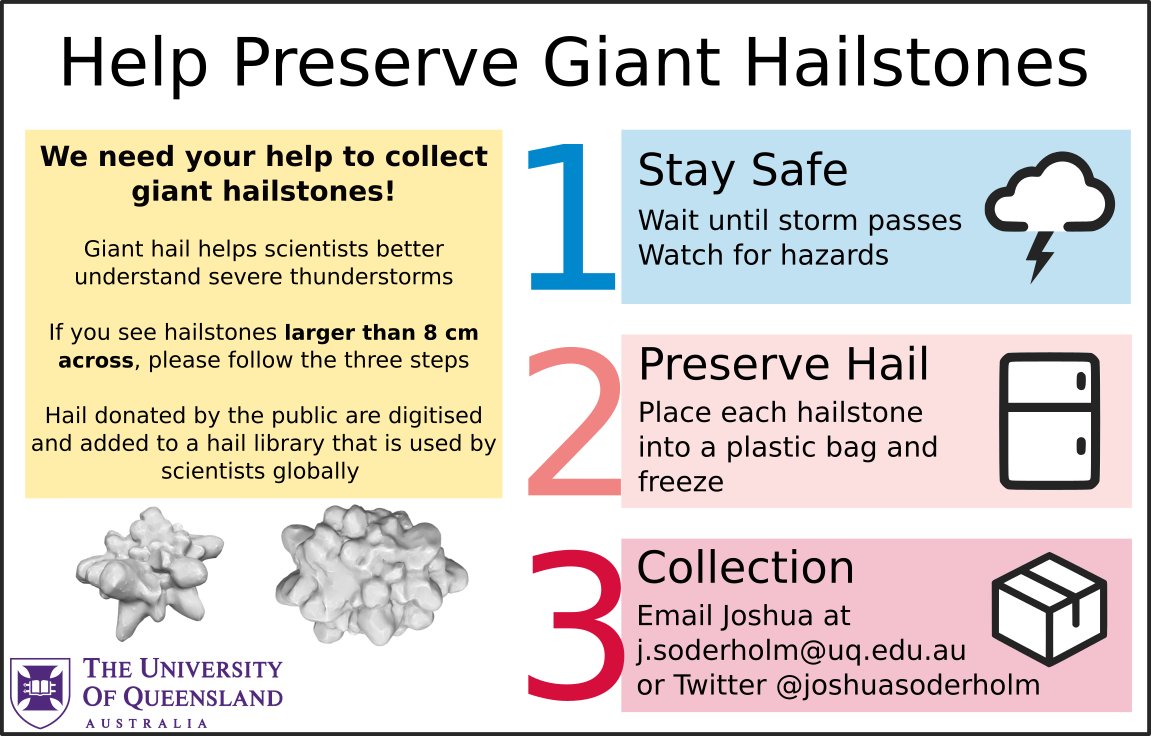 Help Preserve Giant Hailstones

We need your help to collect giant hailstones!

Giant hail helps scientists better understand severe thunderstorms

If you see hailstones larger than 8 cm across, please follow the three steps

Hail donated by the public are digitised and added to a hail library that is used by scientists globally

THE UNIVERSITY OF QUEENSLAND
AUSTRALIA

1
Stay Safe
Wait until storm passes
Watch for hazards

2
Preserve Hail
Place each hailstone into a plastic bag and freeze

3
Collection
Email Joshua at j.soderholm@uq.edu.au or Twitter @joshuasoderholm